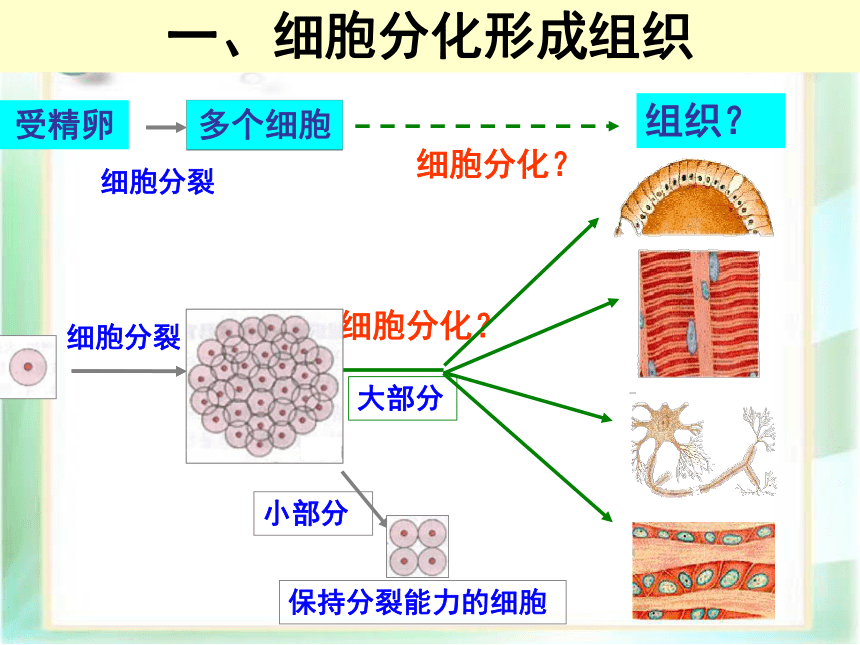 一、细胞分化形成组织

受精卵 多个细胞 组织？

细胞分裂

细胞分化？

细胞分裂

细胞分化？

大部分

小部分

保持分裂能力的细胞